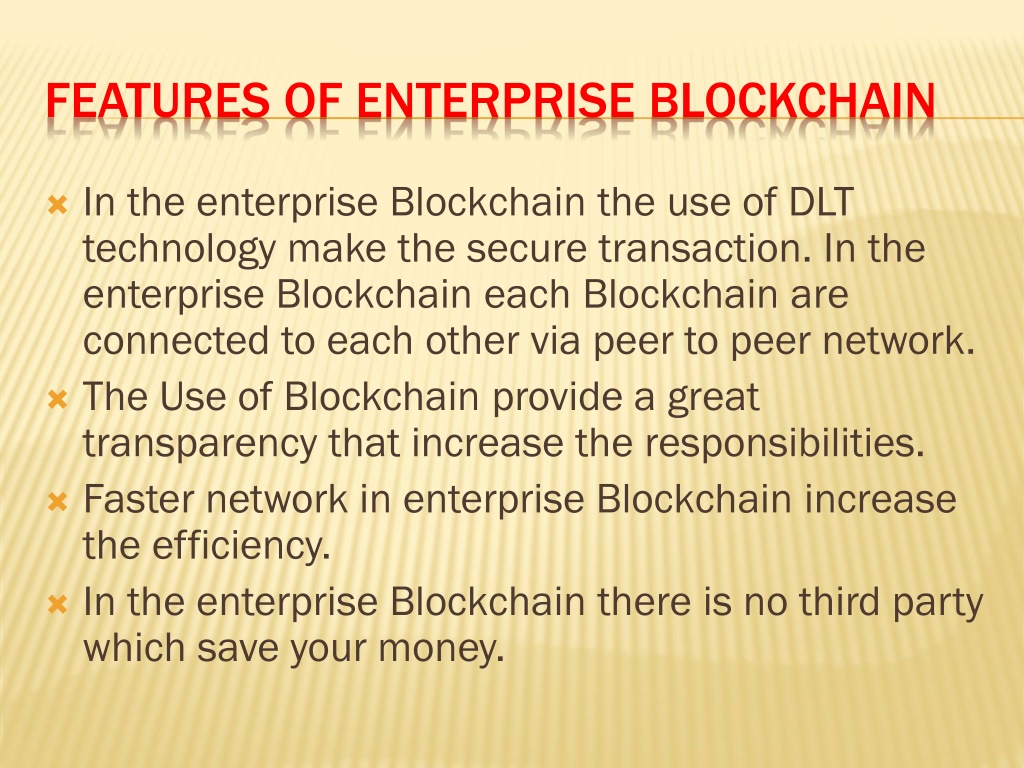 FEATURES OF ENTERPRISE BLOCKCHAIN

In the enterprise Blockchain the use of DLT technology make the secure transaction. In the enterprise Blockchain each Blockchain are connected to each other via peer to peer network.

The Use of Blockchain provide a great transparency that increase the responsibilities.

Faster network in enterprise Blockchain increase the efficiency.

In the enterprise Blockchain there is no third party which save your money.